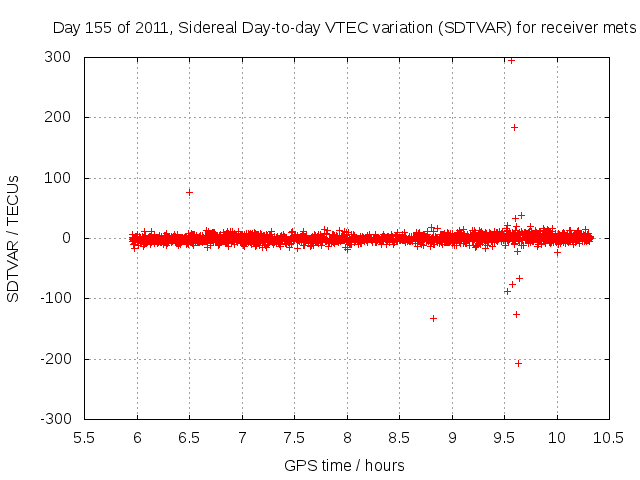 Day 155 of 2011, Sidereal Day-to-day VTEC variation (SDTVAR) for receiver mets

SDTVAR / TECUs

300
200
100
0
-100
-200
-300

5.5
6
6.5
7
7.5
8
8.5
9
9.5
10
10.5

GPS time / hours